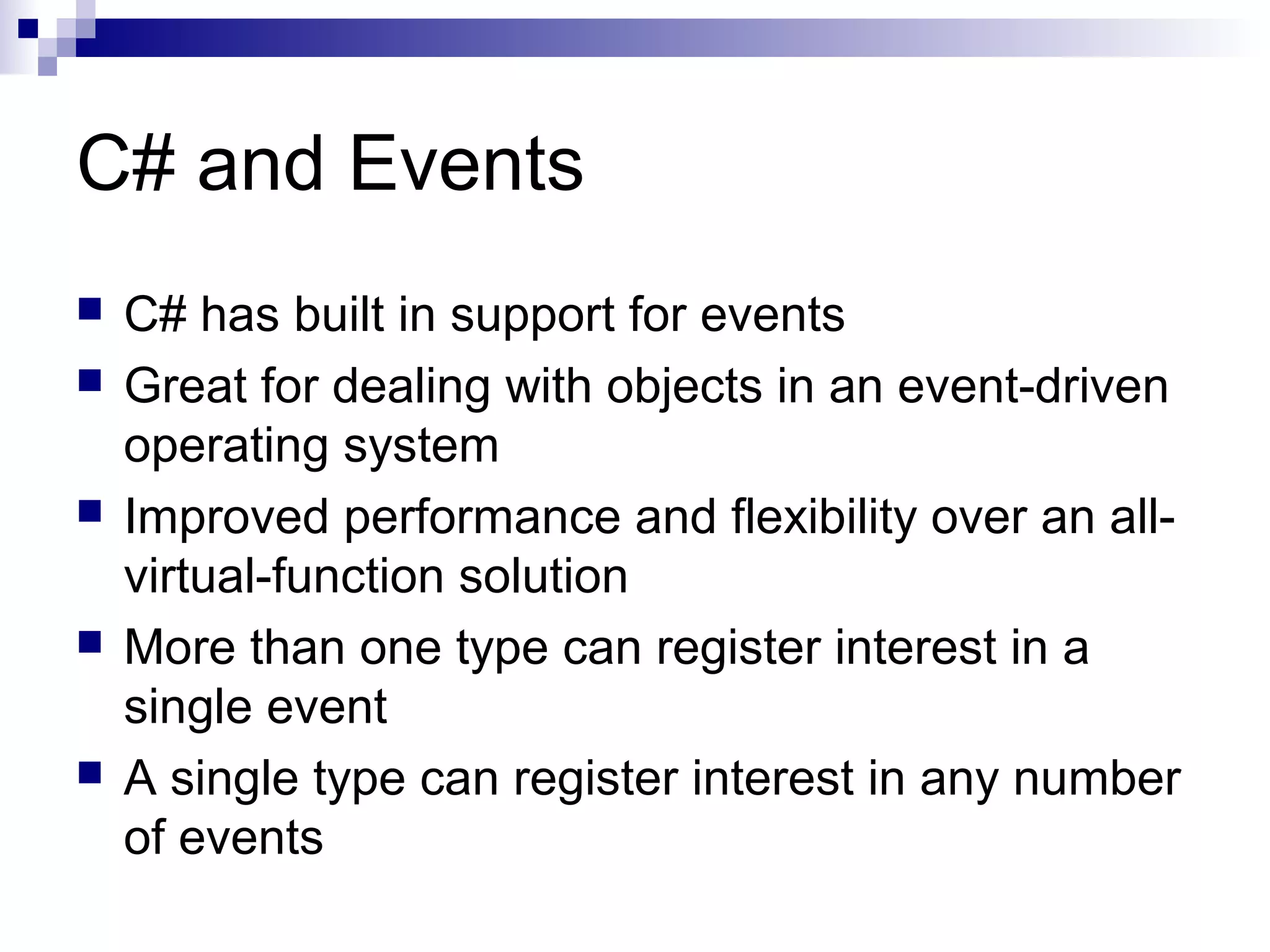 C# and Events

- C# has built in support for events
- Great for dealing with objects in an event-driven operating system
- Improved performance and flexibility over an all-virtual-function solution
- More than one type can register interest in a single event
- A single type can register interest in any number of events